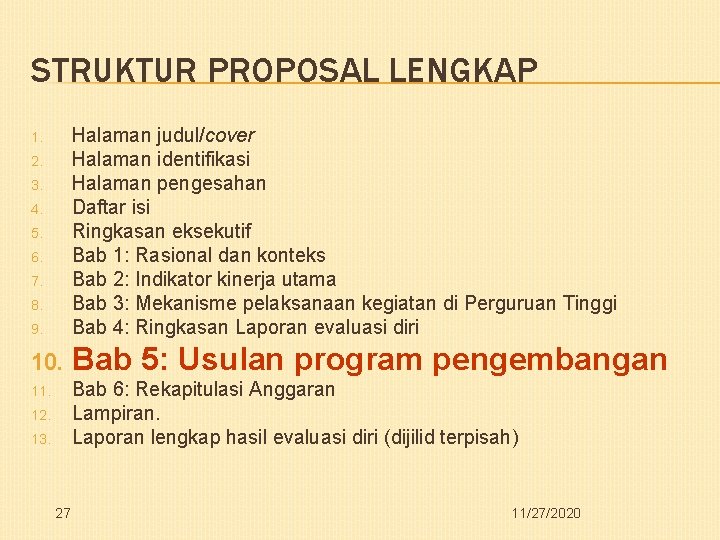 STRUKTUR PROPOSAL LENGKAP

1. Halaman judul/cover
2. Halaman identifikasi
3. Halaman pengesahan
4. Daftar isi
5. Ringkasan eksekutif
6. Bab 1: Rasional dan konteks
7. Bab 2: Indikator kinerja utama
8. Bab 3: Mekanisme pelaksanaan kegiatan di Perguruan Tinggi
9. Bab 4: Ringkasan Laporan evaluasi diri
10. Bab 5: Usulan program pengembangan
11. Bab 6: Rekapitulasi Anggaran
12. Lampiran.
13. Laporan lengkap hasil evaluasi diri (dijilid terpisah)

27

11/27/2020